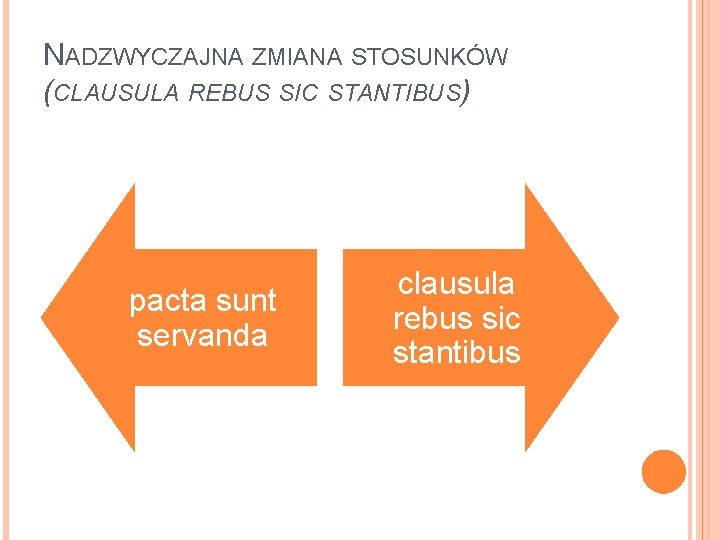 NADZWYCZAJNA ZMIANA STOSUNKÓW
(CLAUSULA REBUS SIC STANTIBUS)

pacta sunt servanda

clausula rebus sic stantibus